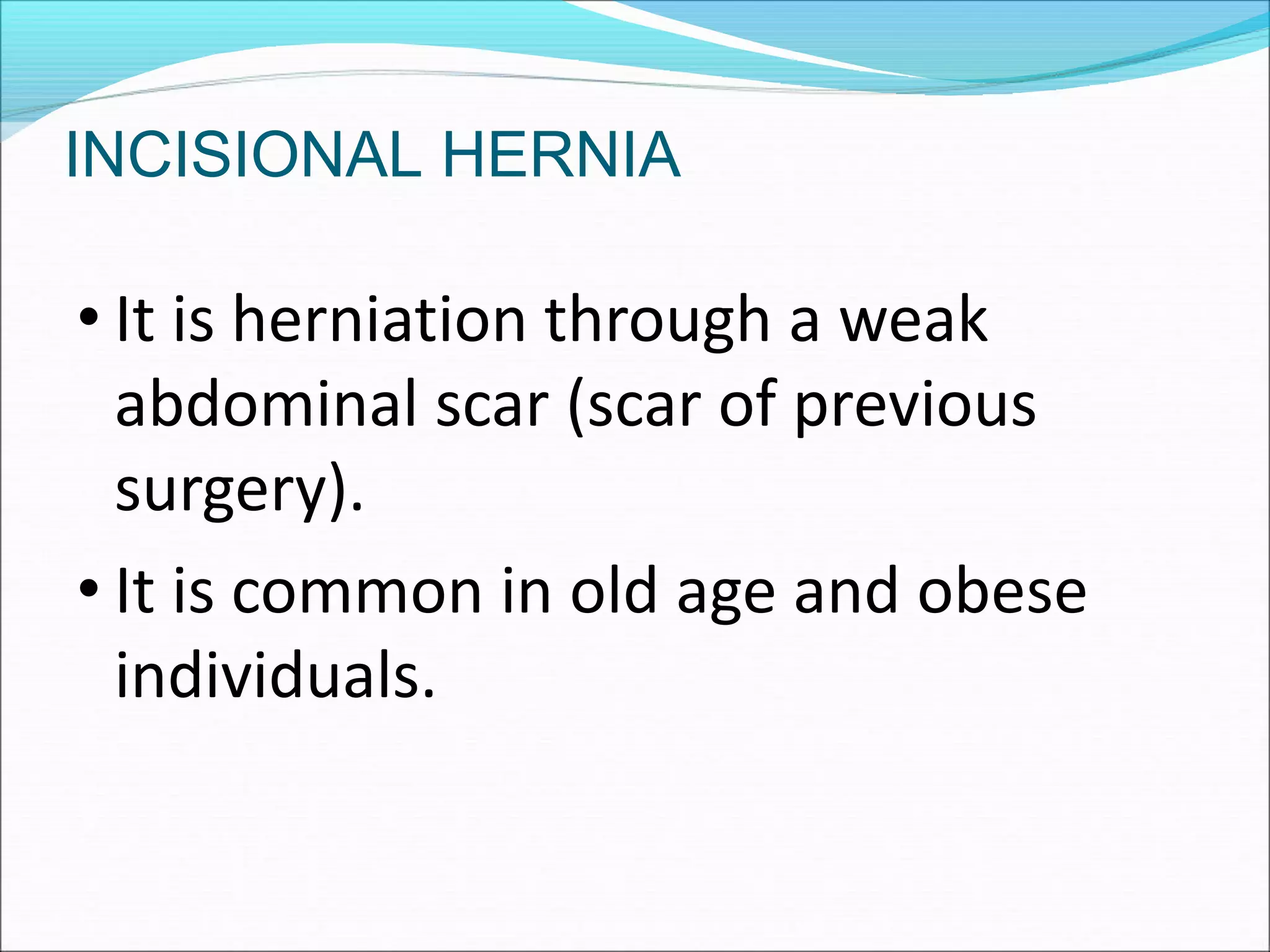 INCISIONAL HERNIA

• It is herniation through a weak abdominal scar (scar of previous surgery).

• It is common in old age and obese individuals.